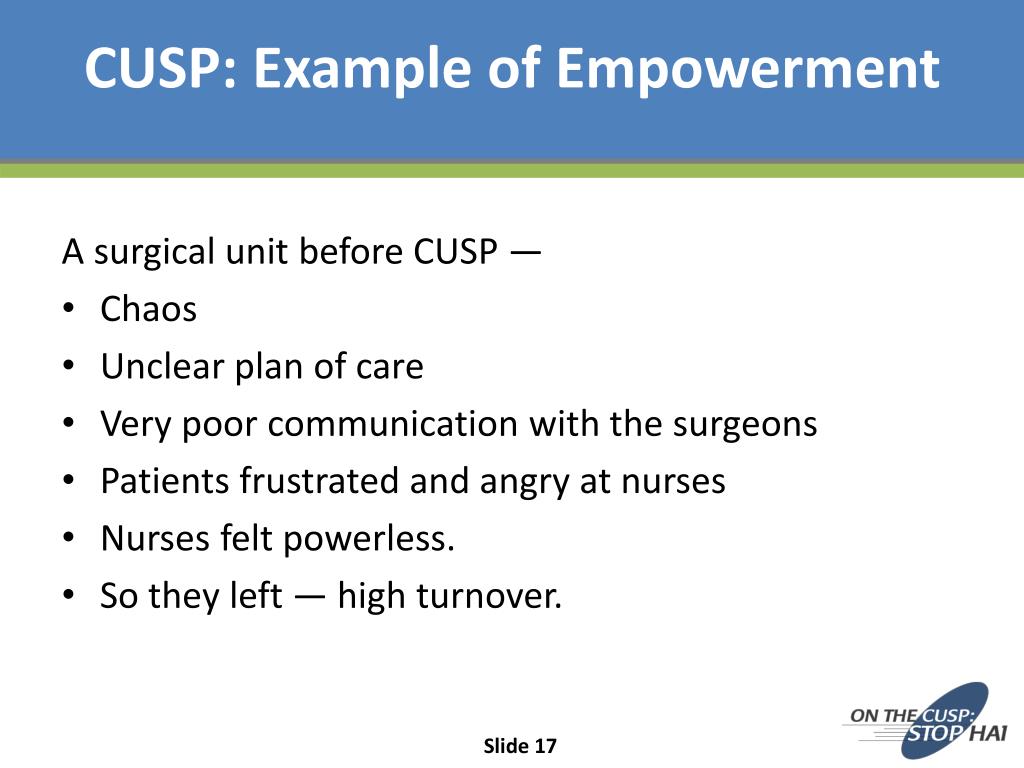 CUSP: Example of Empowerment

A surgical unit before CUSP —
• Chaos
• Unclear plan of care
• Very poor communication with the surgeons
• Patients frustrated and angry at nurses
• Nurses felt powerless.
• So they left — high turnover.

Slide 17

ON THE CUSP: STOP HAI